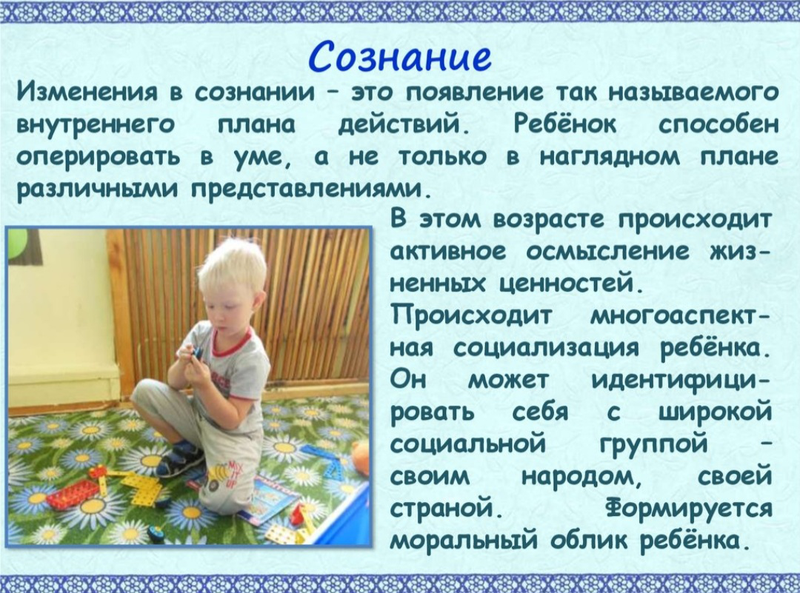 Сознание

Изменения в сознании – это появление так называемого внутреннего плана действий. Ребёнок способен оперировать в уме, а не только в наглядном плане различными представлениями.

В этом возрасте происходит активное осмысление жизненных ценностей.

Происходит многоаспектная социализация ребёнка. Он может идентифицировать себя с широкой социальной группой – своим народом, своей страной. Формируется моральный облик ребёнка.